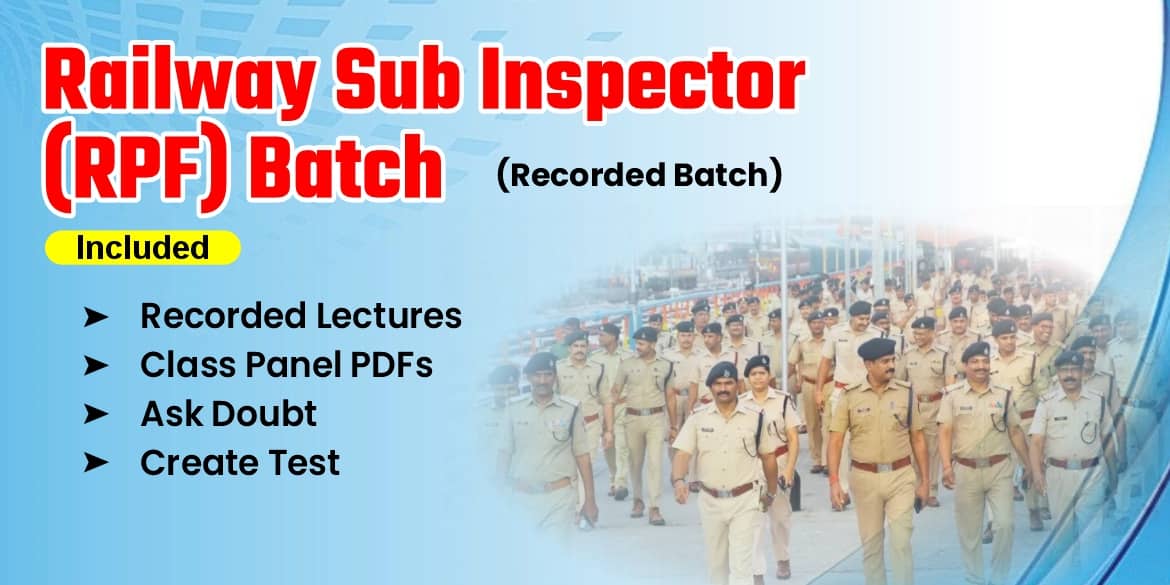 Railway Sub Inspector (RPF) Batch

(Recorded Batch)

Included

➤ Recorded Lectures
➤ Class Panel PDFs
➤ Ask Doubt
➤ Create Test